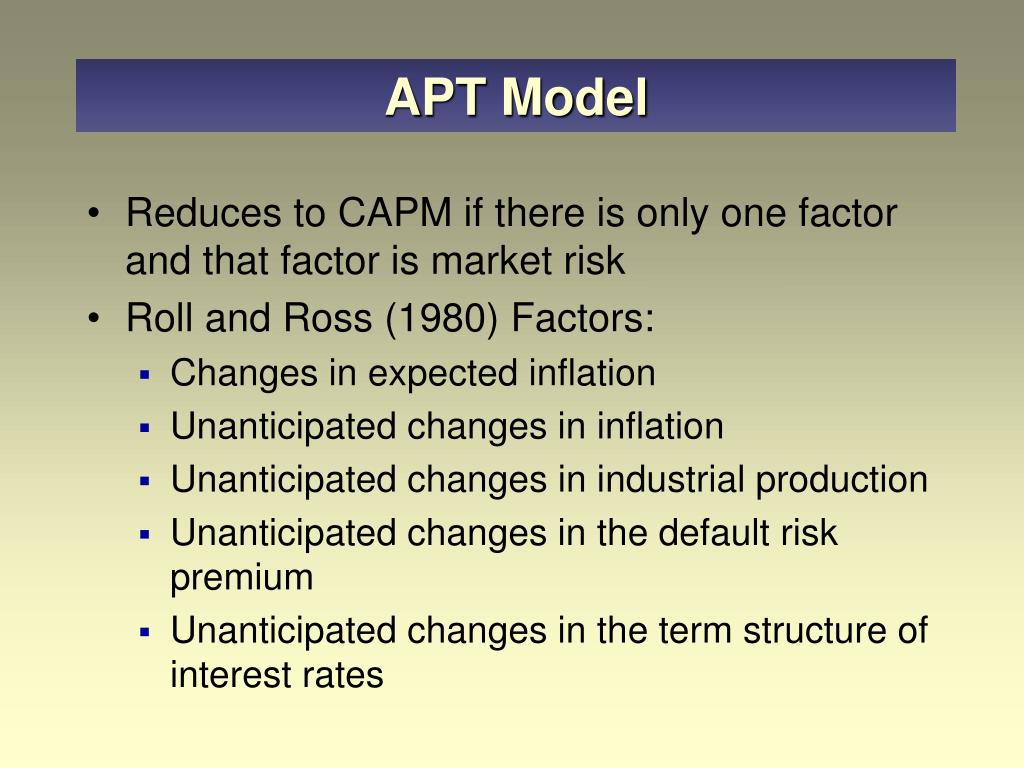 APT Model

• Reduces to CAPM if there is only one factor and that factor is market risk

• Roll and Ross (1980) Factors:

▪ Changes in expected inflation

▪ Unanticipated changes in inflation

▪ Unanticipated changes in industrial production

▪ Unanticipated changes in the default risk premium

▪ Unanticipated changes in the term structure of interest rates